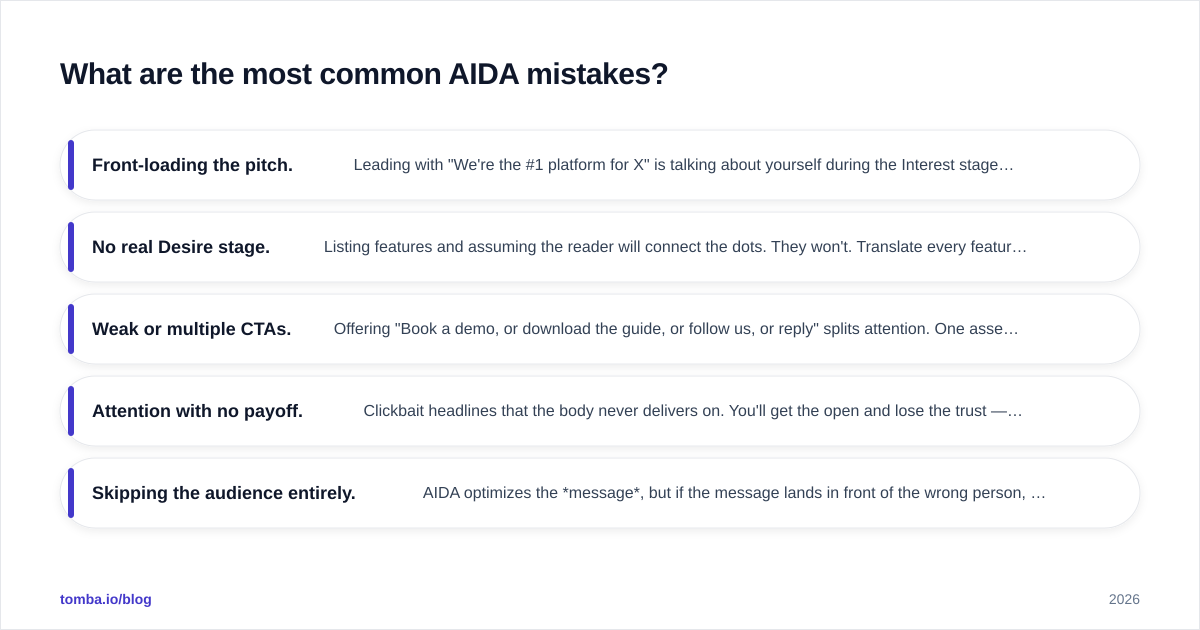 What are the most common AIDA mistakes?

Front-loading the pitch. Leading with "We're the #1 platform for X" is talking about yourself during the Interest stage…

No real Desire stage. Listing features and assuming the reader will connect the dots. They won't. Translate every featur…

Weak or multiple CTAs. Offering "Book a demo, or download the guide, or follow us, or reply" splits attention. One asse…

Attention with no payoff. Clickbait headlines that the body never delivers on. You'll get the open and lose the trust —…

Skipping the audience entirely. AIDA optimizes the *message*, but if the message lands in front of the wrong person, …

tomba.io/blog

2026